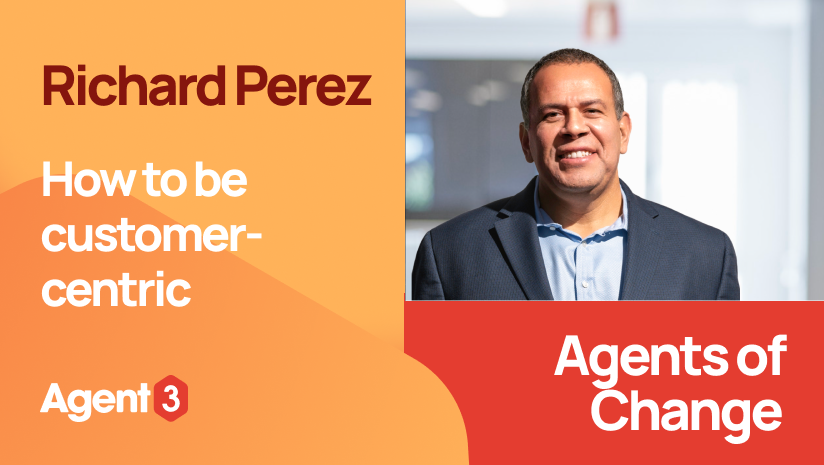 Richard Perez

How to be customer-centric

Agent 3

Agents of Change